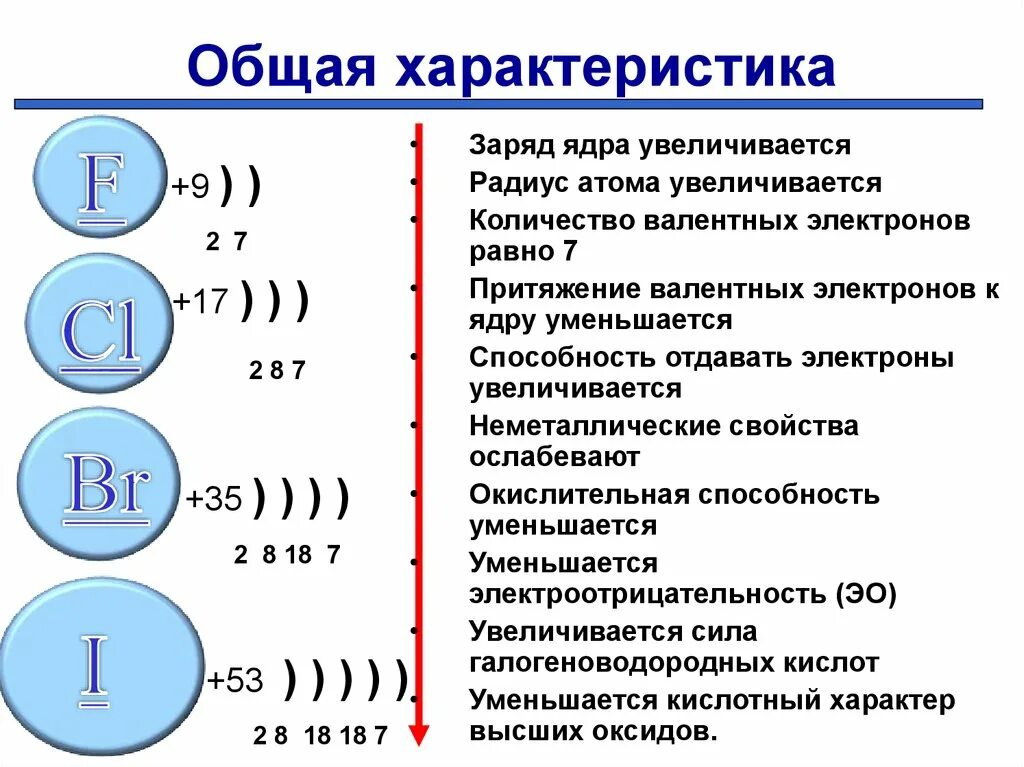 Общая характеристика

F +9 ) )
2 7

Cl +17 ) ) )
2 8 7

Br +35 ) ) ) )
2 8 18 7

I +53 ) ) ) ) )
2 8 18 18 7

• Заряд ядра увеличивается
• Радиус атома увеличивается
• Количество валентных электронов равно 7
• Притяжение валентных электронов к ядру уменьшается
• Способность отдавать электроны увеличивается
• Неметаллические свойства ослабевают
• Окислительная способность уменьшается
• Уменьшается электроотрицательность (ЭО)
• Увеличивается сила галогеноводородных кислот
• Уменьшается кислотный характер высших оксидов.